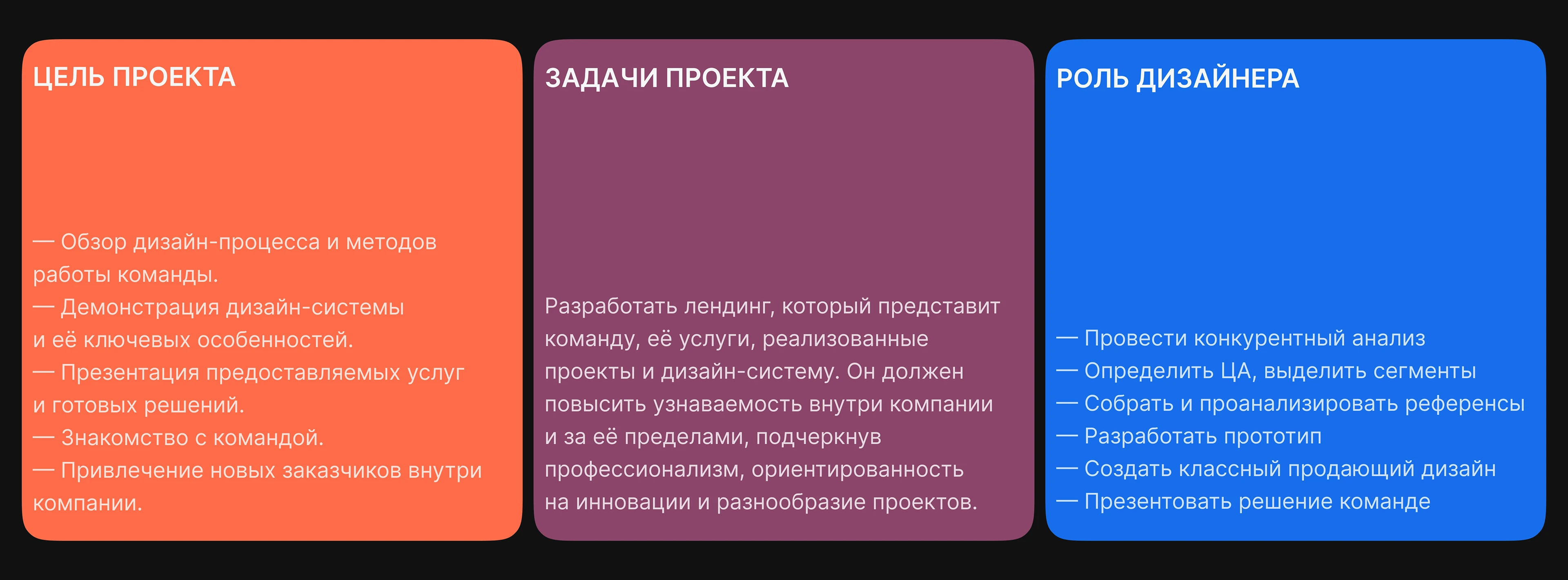 ЦЕЛЬ ПРОЕКТА

— Обзор дизайн-процесса и методов работы команды.
— Демонстрация дизайн-системы и её ключевых особенностей.
— Презентация предоставляемых услуг и готовых решений.
— Знакомство с командой.
— Привлечение новых заказчиков внутри компании.

ЗАДАЧИ ПРОЕКТА

Разработать лендинг, который представит команду, её услуги, реализованные проекты и дизайн-систему. Он должен повысить узнаваемость внутри компании и за её пределами, подчеркнув профессионализм, ориентированность на инновации и разнообразие проектов.

РОЛЬ ДИЗАЙНЕРА

— Провести конкурентный анализ
— Определить ЦА, выделить сегменты
— Собрать и проанализировать референсы
— Разработать прототип
— Создать классный продающий дизайн
— Презентовать решение команде